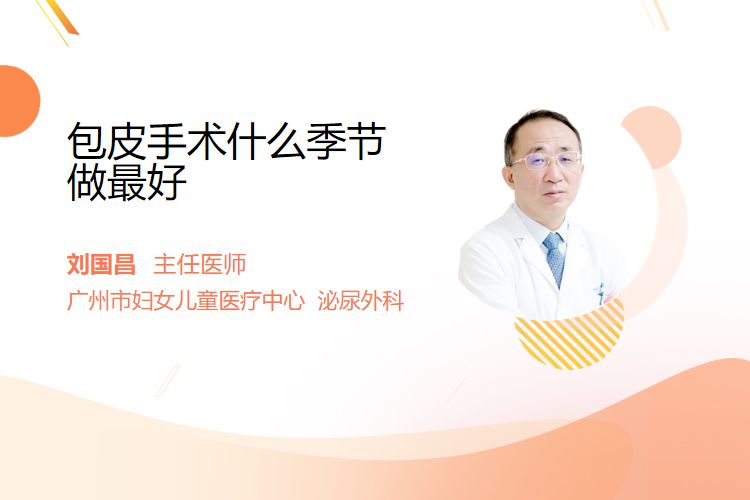 包皮手术什么季节做最好

刘国昌 主任医师
广州市妇女儿童医疗中心 泌尿外科